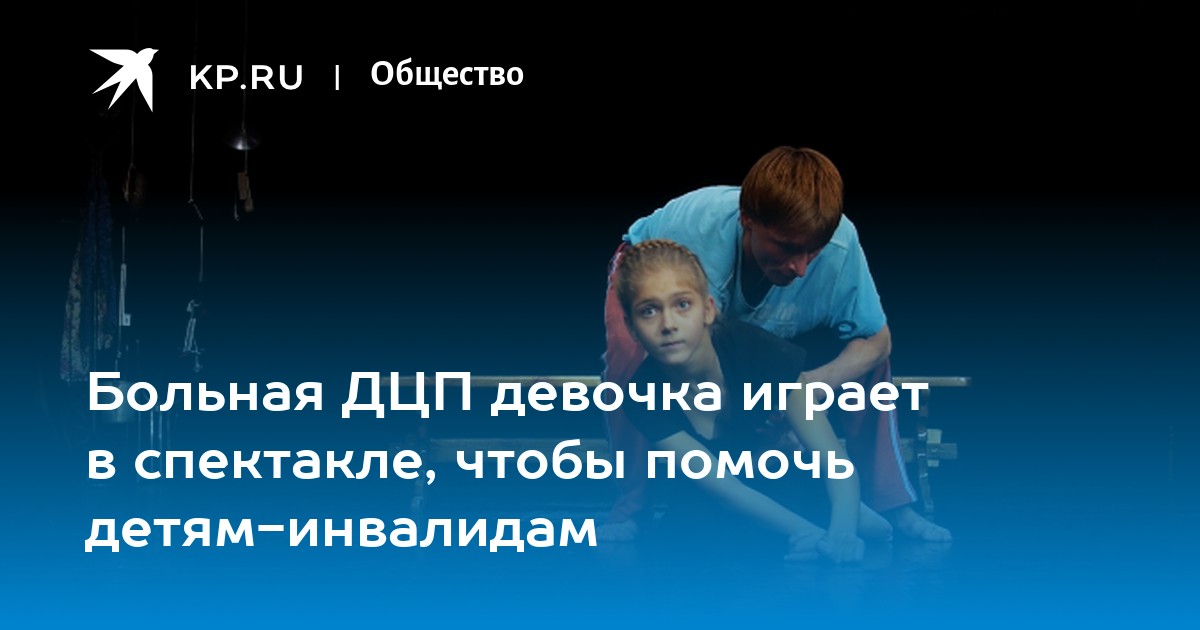 KP.RU | Общество

Больная ДЦП девочка играет в спектакле, чтобы помочь детям-инвалидам